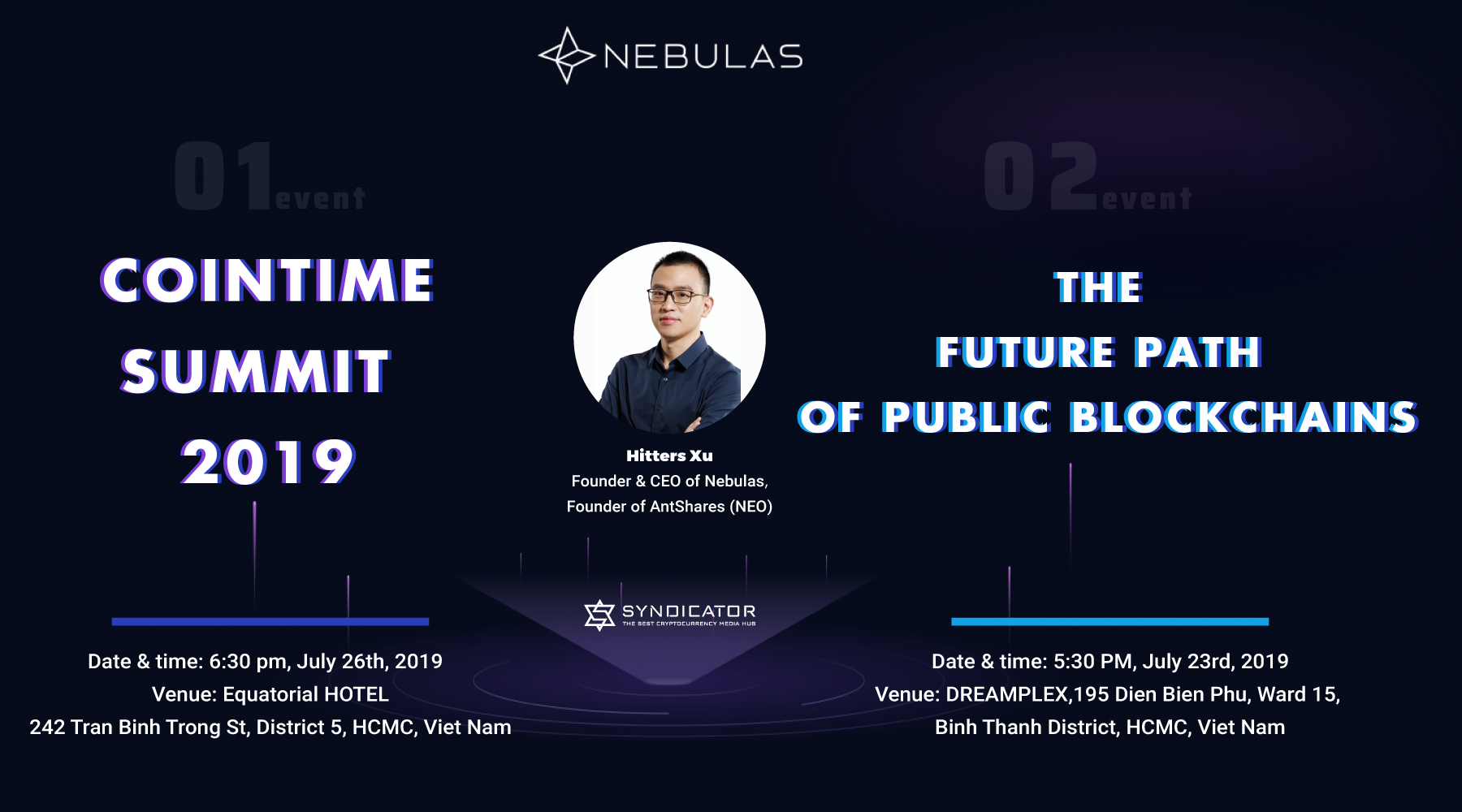 NEBULAS

01 event

COINTIME SUMMIT 2019

Date & time: 6:30 pm, July 26th, 2019
Venue: Equatorial HOTEL
242 Tran Binh Trong St, District 5, HCMC, Viet Nam

Hitters Xu
Founder & CEO of Nebulas,
Founder of AntShares (NEO)

SYNDICATOR
THE BEST CRYPTOCURRENCY MEDIA HUB

02 event

THE FUTURE PATH OF PUBLIC BLOCKCHAINS

Date & time: 5:30 PM, July 23rd, 2019
Venue: DREAMPLEX,195 Dien Bien Phu, Ward 15,
Binh Thanh District, HCMC, Viet Nam